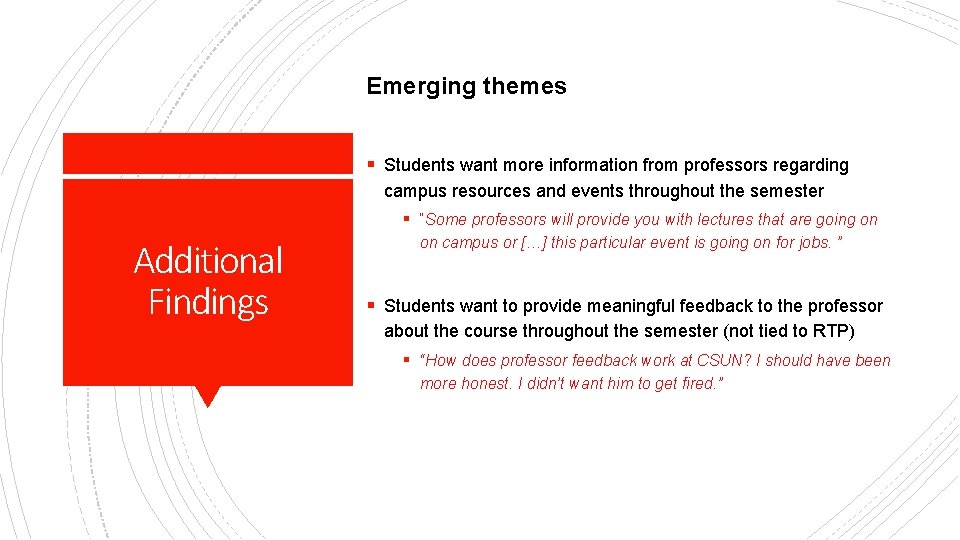 Additional Findings

Emerging themes

• Students want more information from professors regarding campus resources and events throughout the semester

• "Some professors will provide you with lectures that are going on on campus or […] this particular event is going on for jobs. "

• Students want to provide meaningful feedback to the professor about the course throughout the semester (not tied to RTP)

• "How does professor feedback work at CSUN? I should have been more honest. I didn't want him to get fired."